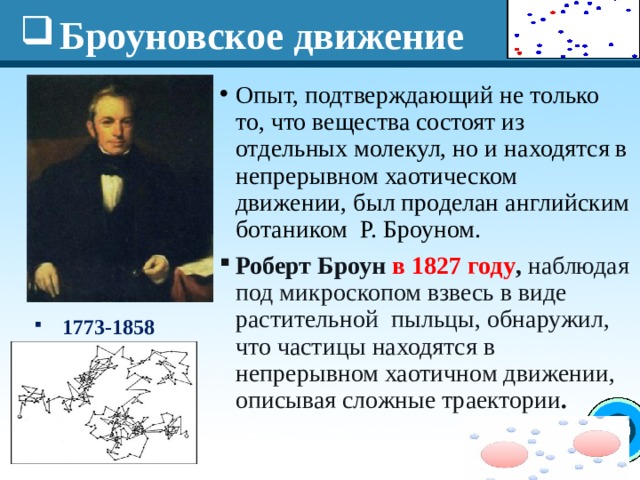 Броуновское движение

- Опыт, подтверждающий не только то, что вещества состоят из отдельных молекул, но и находятся в непрерывном хаотическом движении, был проделан английским ботаником Р. Броуном.

- Роберт Броун в 1827 году, наблюдая под микроскопом взвесь в виде растительной пыльцы, обнаружил, что частицы находятся в непрерывном хаотичном движении, описывая сложные траектории.

- 1773-1858